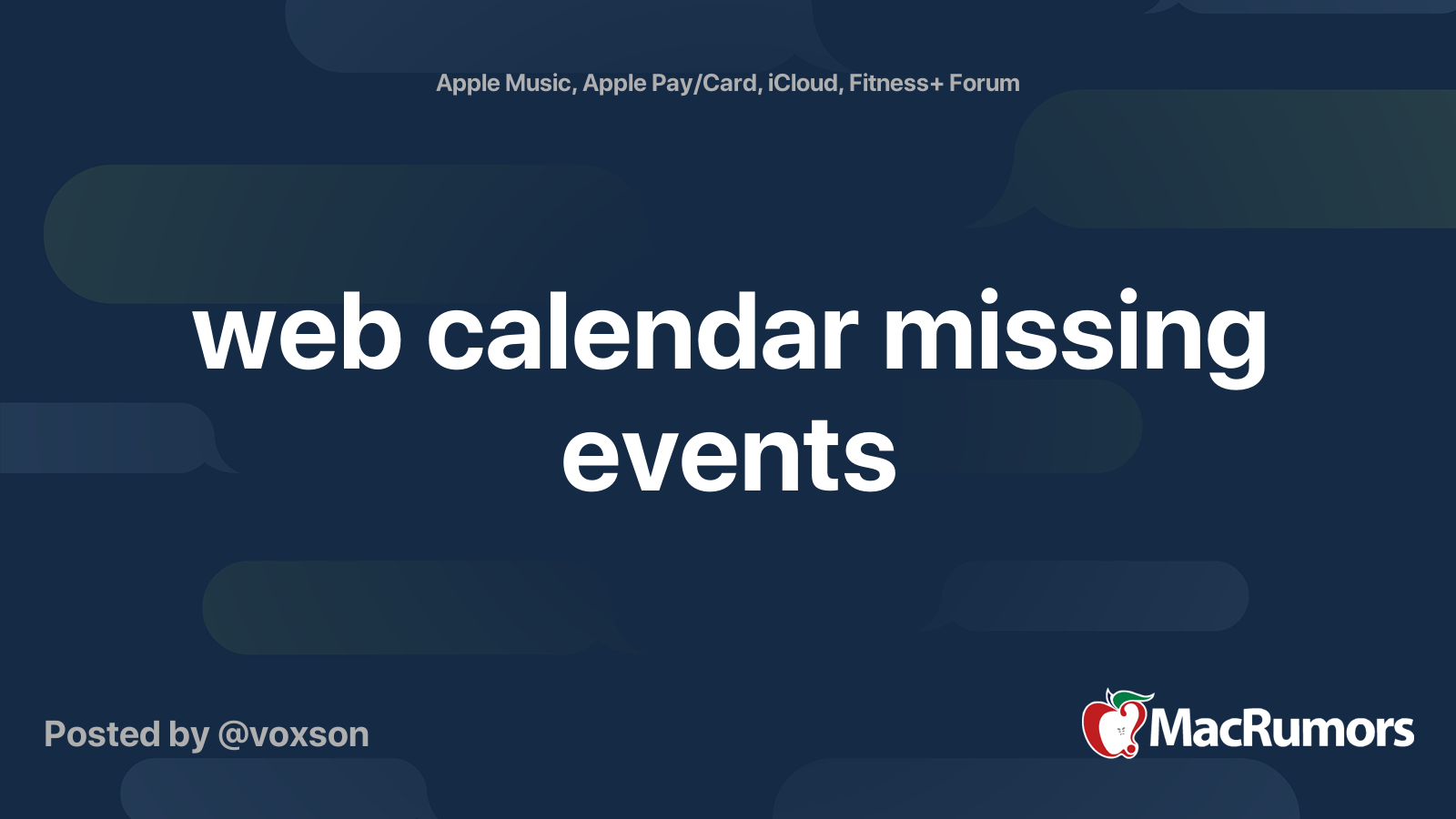 Apple Music, Apple Pay/Card, iCloud, Fitness+ Forum

web calendar missing events

Posted by @voxson

MacRumors